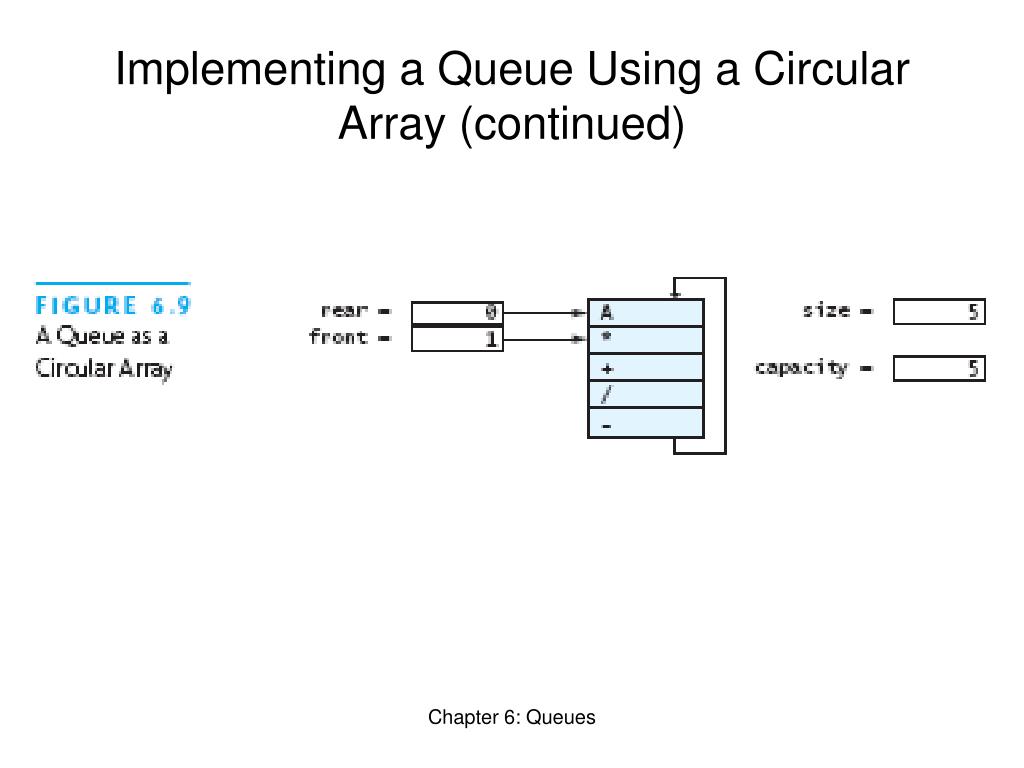 Implementing a Queue Using a Circular Array (continued)

FIGURE 6.9
A Queue as a Circular Array

rear = 0
front = 1

A
*
+
/
-

size = 5
capacity = 5

Chapter 6: Queues